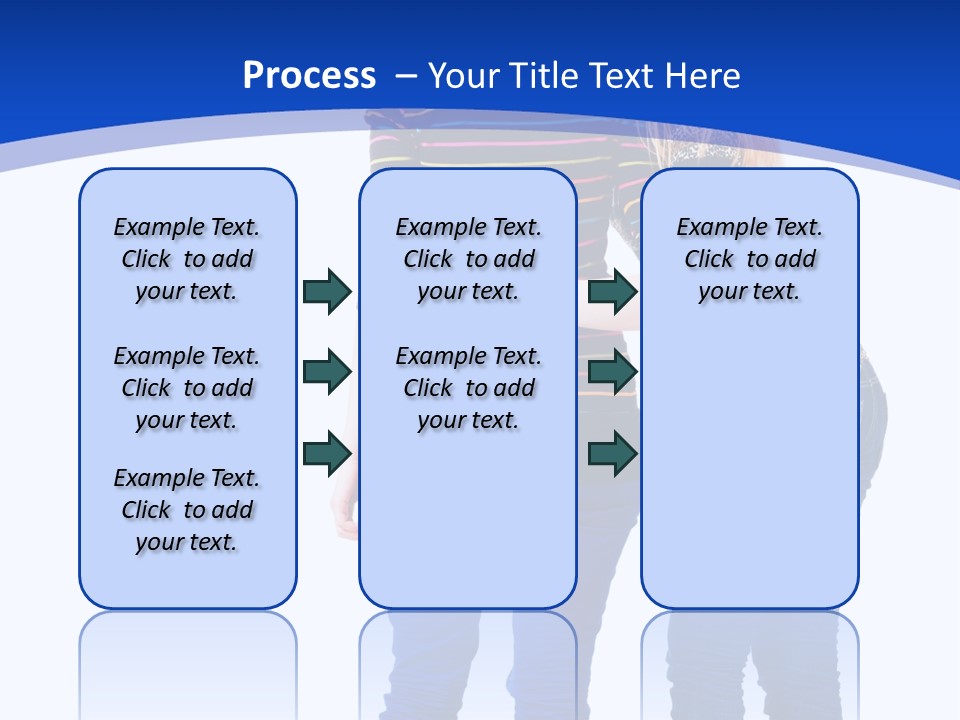 Process – Your Title Text Here

Example Text. Click to add your text.

Example Text. Click to add your text.

Example Text. Click to add your text.

Example Text. Click to add your text.

Example Text. Click to add your text.

Example Text. Click to add your text.